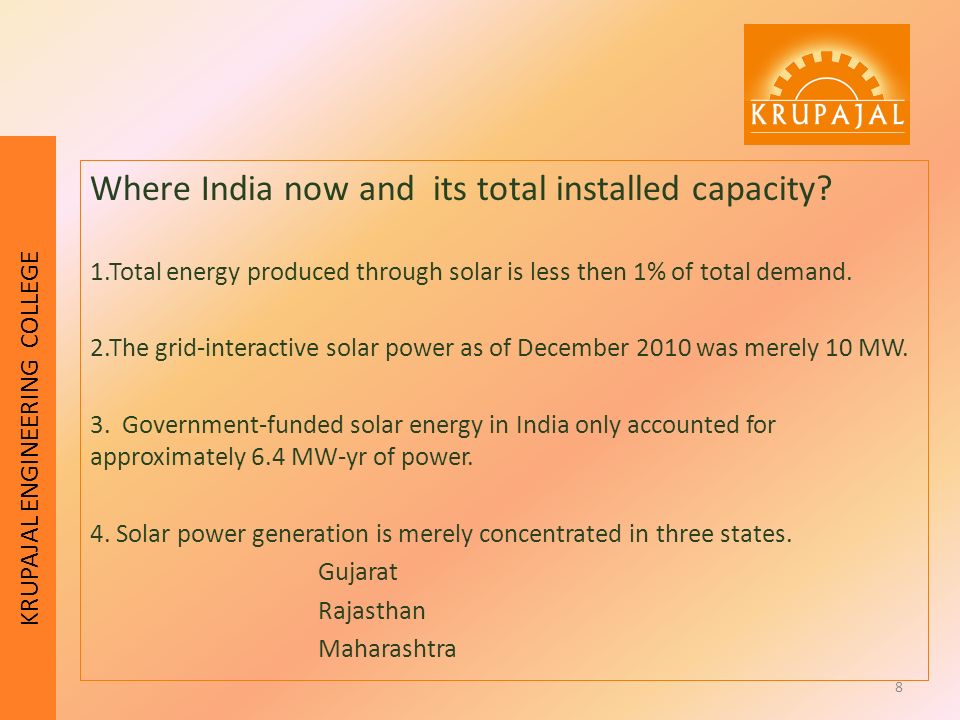 KRUPAJAL

KRUPAJAL ENGINEERING COLLEGE

Where India now and its total installed capacity?

1.Total energy produced through solar is less then 1% of total demand.

2.The grid-interactive solar power as of December 2010 was merely 10 MW.

3. Government-funded solar energy in India only accounted for approximately 6.4 MW-yr of power.

4. Solar power generation is merely concentrated in three states.
Gujarat
Rajasthan
Maharashtra

8